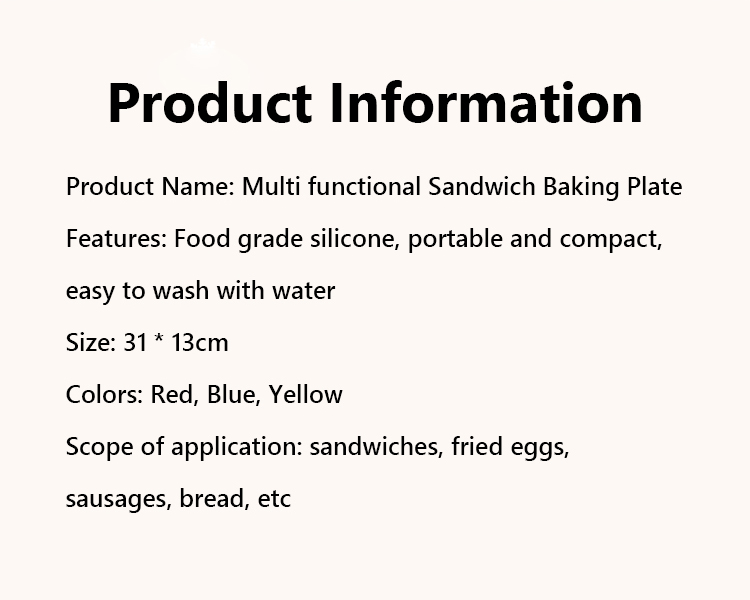 Product Information

Product Name: Multi functional Sandwich Baking Plate

Features: Food grade silicone, portable and compact, easy to wash with water

Size: 31 * 13cm

Colors: Red, Blue, Yellow

Scope of application: sandwiches, fried eggs, sausages, bread, etc